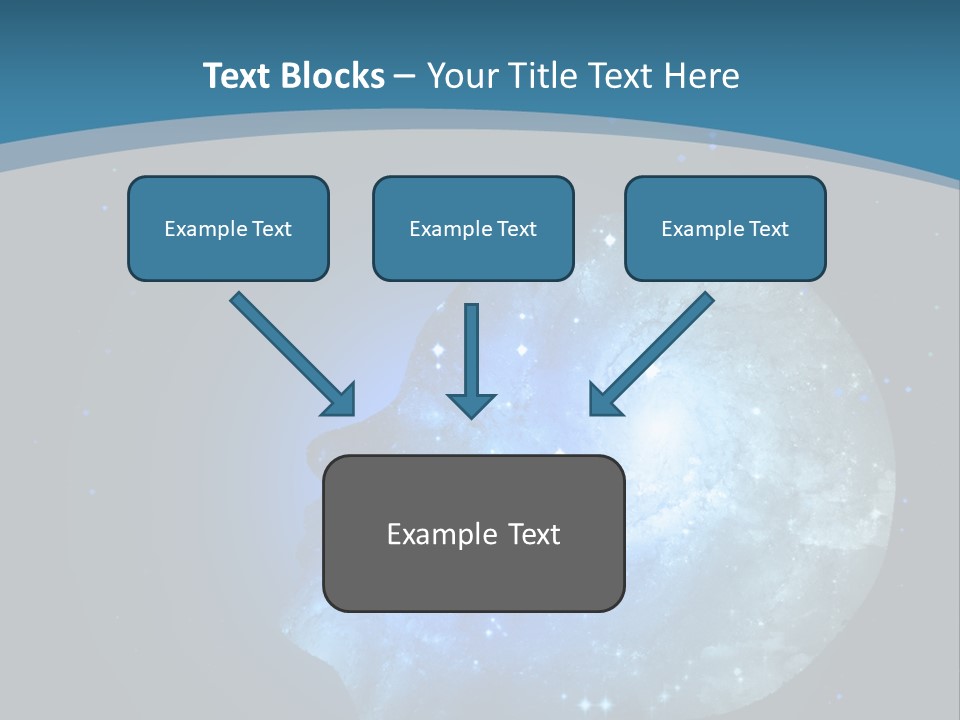 Text Blocks – Your Title Text Here

Example Text

Example Text

Example Text

Example Text